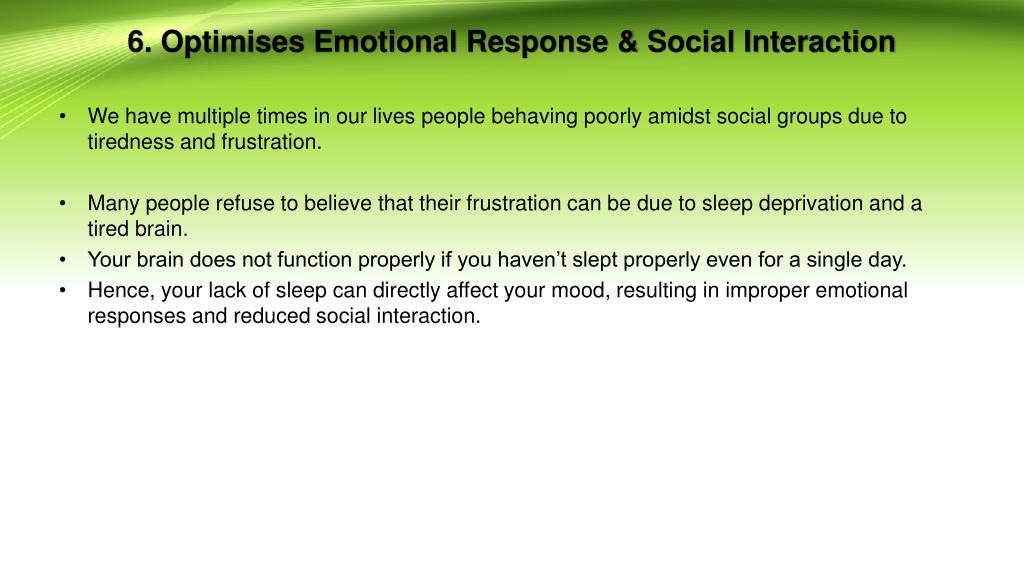 6. Optimises Emotional Response & Social Interaction

• We have multiple times in our lives people behaving poorly amidst social groups due to tiredness and frustration.

• Many people refuse to believe that their frustration can be due to sleep deprivation and a tired brain.
• Your brain does not function properly if you haven’t slept properly even for a single day.
• Hence, your lack of sleep can directly affect your mood, resulting in improper emotional responses and reduced social interaction.